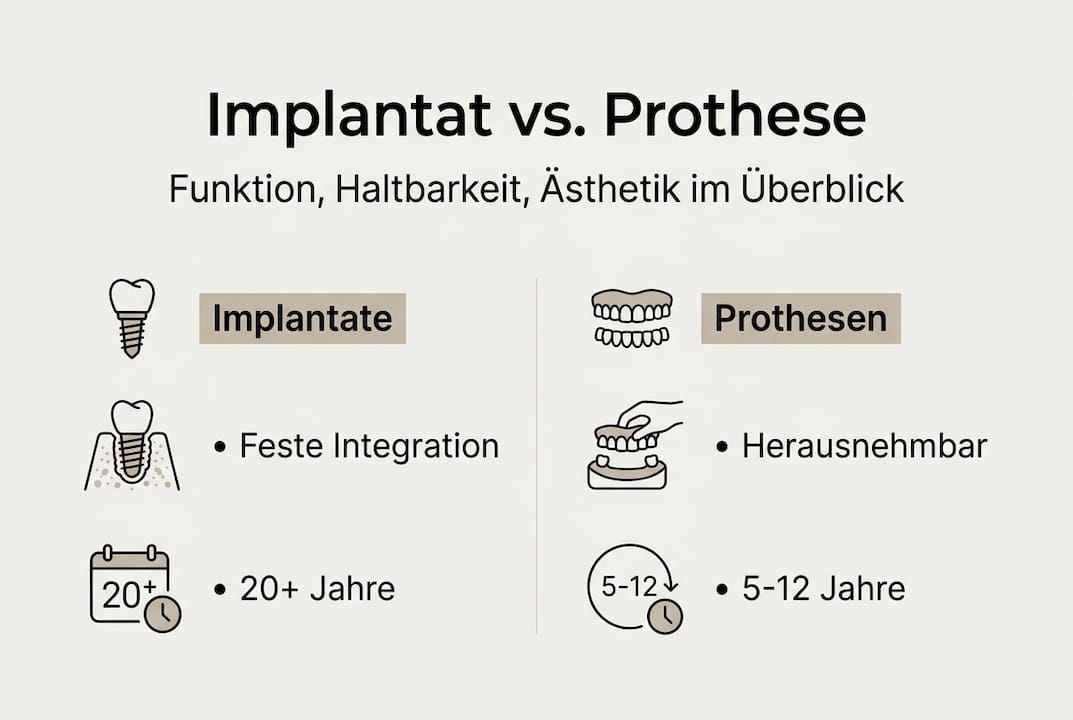 Implantat vs. Prothese

Funktion, Haltbarkeit, Ästhetik im Überblick

Implantate

• Feste Integration

20+

• 20+ Jahre

Prothesen

• Herausnehmbar

5-12

• 5-12 Jahre